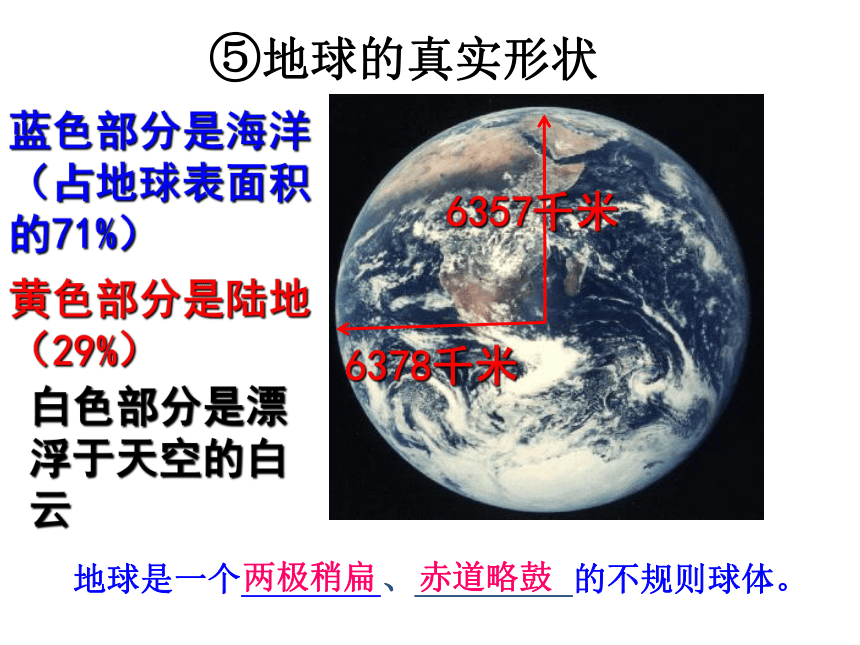 ⑤地球的真实形状

蓝色部分是海洋（占地球表面积的71%）

黄色部分是陆地（29%）

白色部分是漂浮于天空的白云

6357千米

6378千米

地球是一个两极稍扁、赤道略鼓的不规则球体。